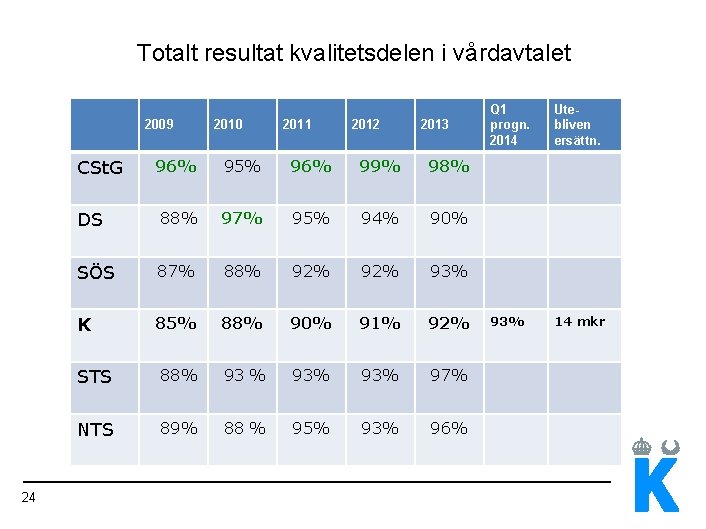 Totalt resultat kvalitetsdelen i vårdavtalet

| | 2009 | 2010 | 2011 | 2012 | 2013 | Q1 progn. 2014 | Ute-bliven ersättn. |
|---|---|---|---|---|---|---|---|
| CStG | 96% | 95% | 96% | 99% | 98% | | |
| DS | 88% | 97% | 95% | 94% | 90% | | |
| SÖS | 87% | 88% | 92% | 92% | 93% | | |
| K | 85% | 88% | 90% | 91% | 92% | 93% | 14 mkr |
| STS | 88% | 93 % | 93% | 93% | 97% | | |
| NTS | 89% | 88 % | 95% | 93% | 96% | | |

24

K